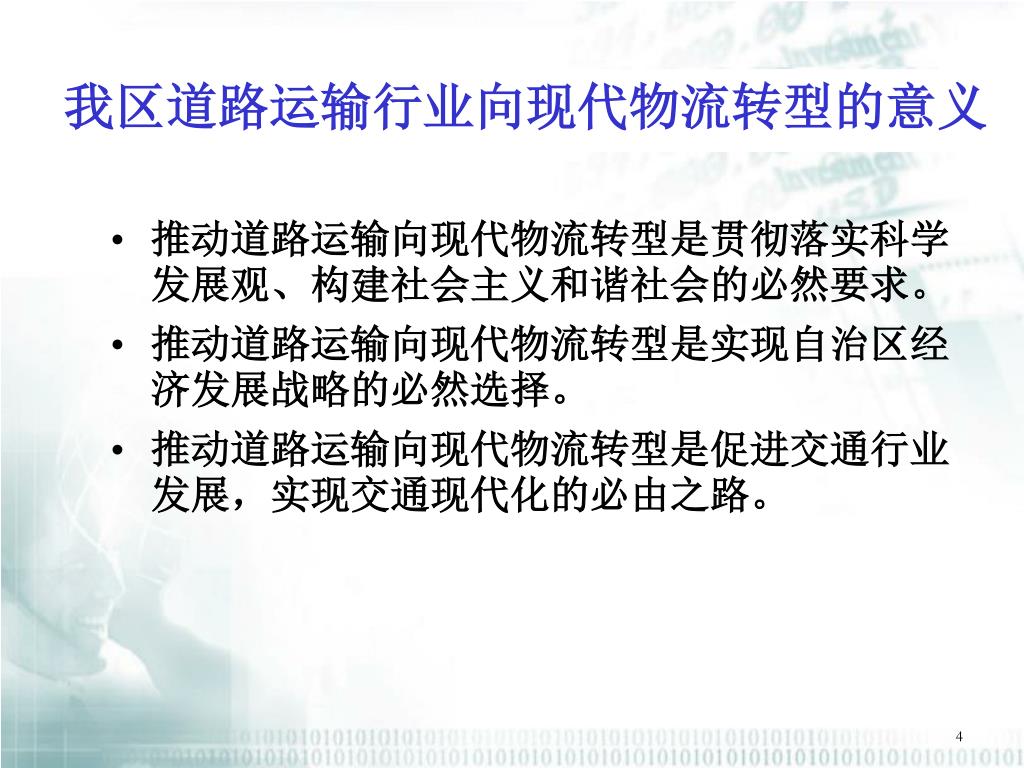 我区道路运输行业向现代物流转型的意义

• 推动道路运输向现代物流转型是贯彻落实科学发展观、构建社会主义和谐社会的必然要求。

• 推动道路运输向现代物流转型是实现自治区经济发展战略的必然选择。

• 推动道路运输向现代物流转型是促进交通行业发展，实现交通现代化的必由之路。

4